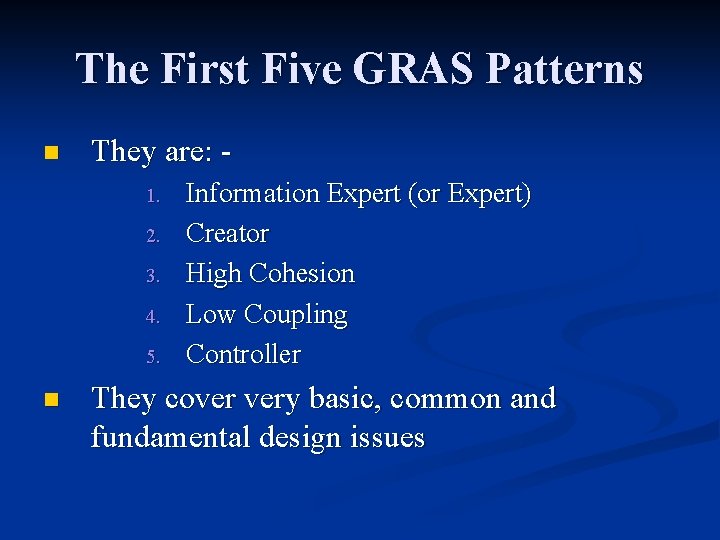 The First Five GRAS Patterns

• They are: -

1. Information Expert (or Expert)
2. Creator
3. High Cohesion
4. Low Coupling
5. Controller

• They cover very basic, common and fundamental design issues